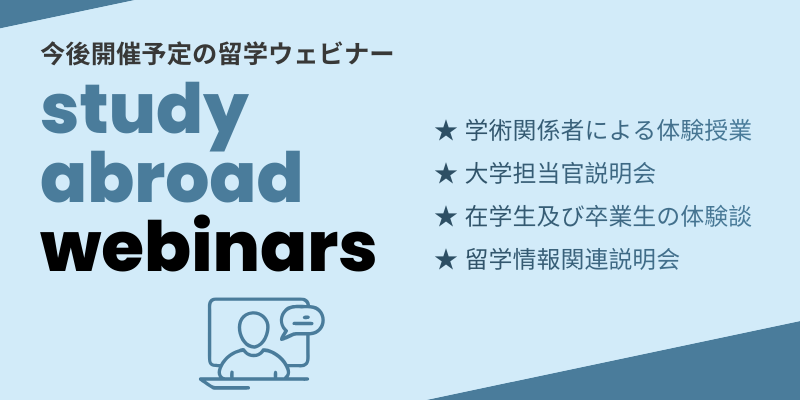 今後開催予定の留学ウェビナー

study abroad webinars

★ 学術関係者による体験授業
★ 大学担当官説明会
★ 在学生及び卒業生の体験談
★ 留学情報関連説明会